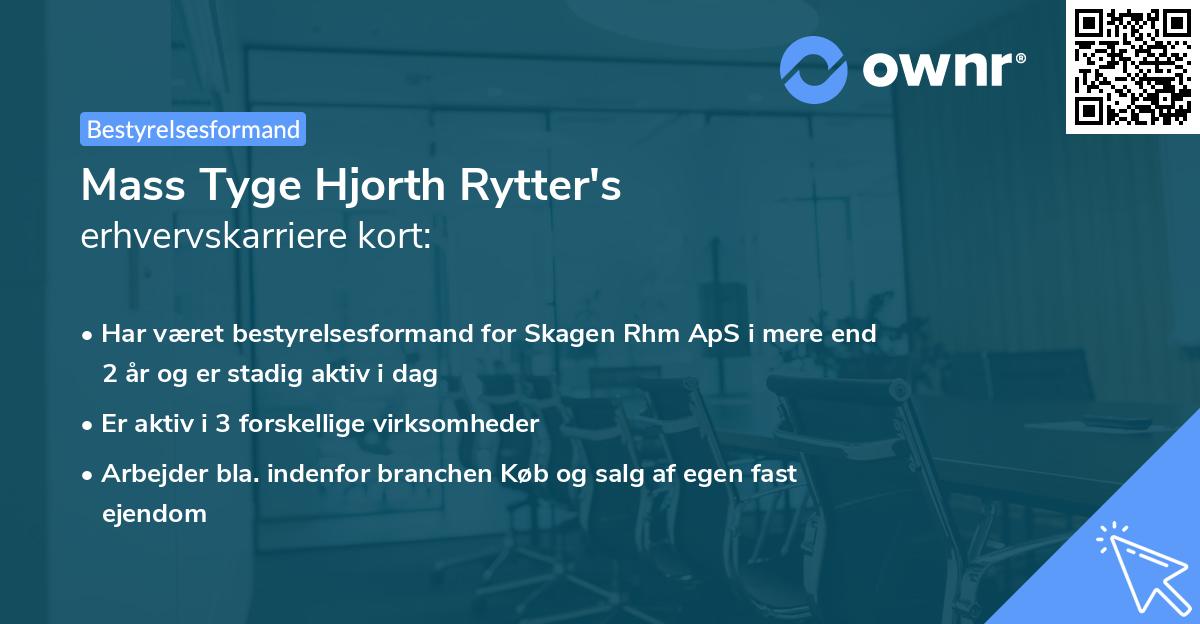 ownr®

Bestyrelsesformand

Mass Tyge Hjorth Rytter's
erhvervskarriere kort:

• Har været bestyrelsesformand for Skagen Rhm ApS i mere end 2 år og er stadig aktiv i dag

• Er aktiv i 3 forskellige virksomheder

• Arbejder bla. indenfor branchen Køb og salg af egen fast ejendom